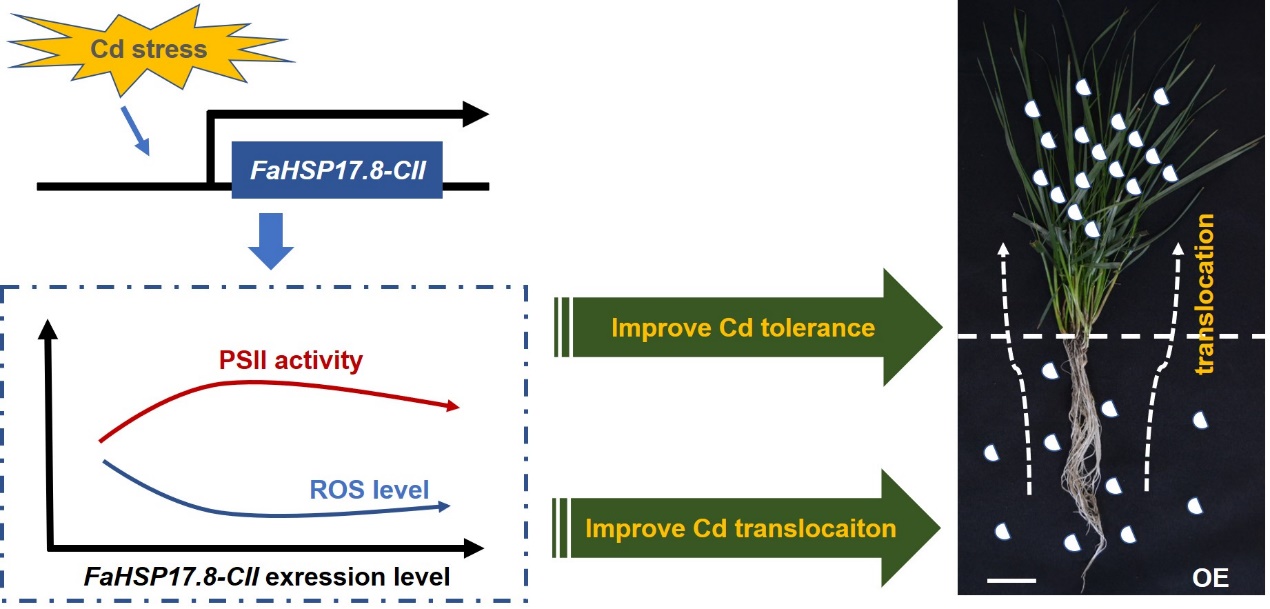 Cd stress

FaHSP17.8-CII

PSII activity

ROS level

FaHSP17.8-CII exression level

Improve Cd tolerance

Improve Cd translocaiton

translocation

OE